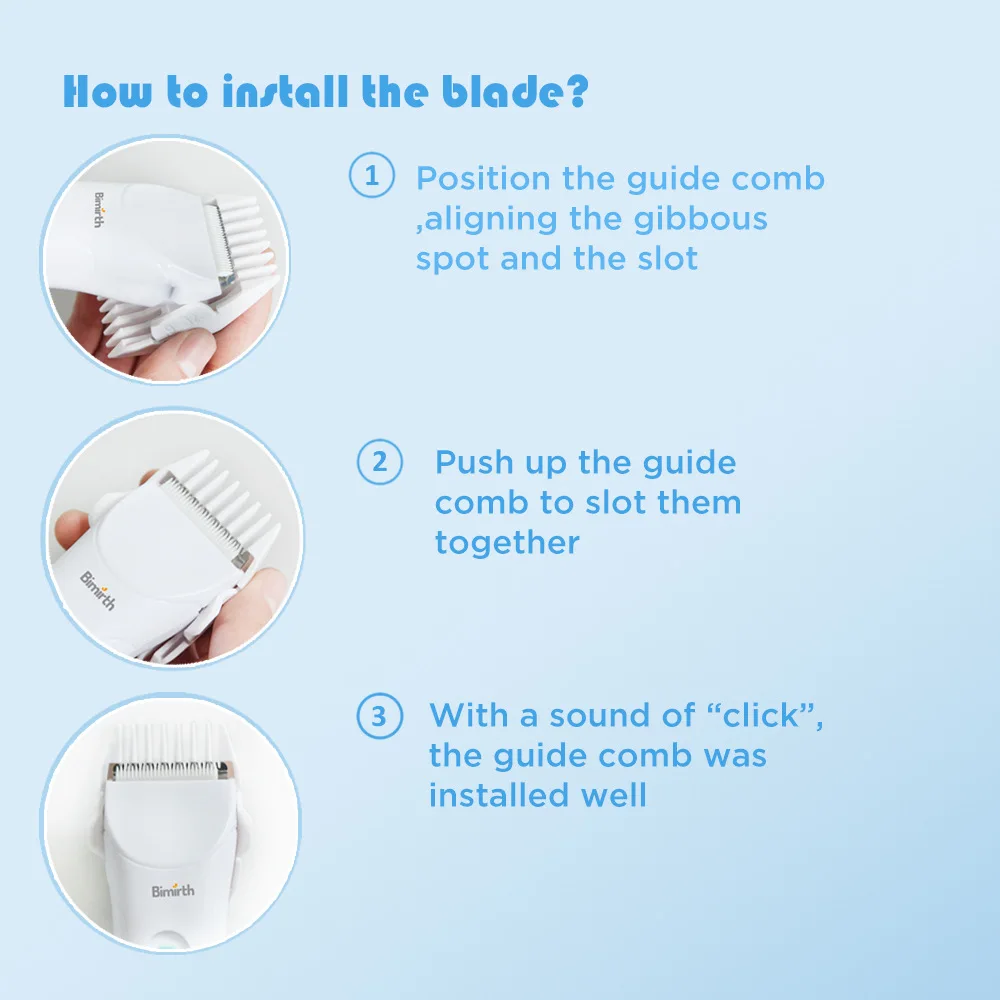 How to install the blade?

Bimirth

1 Position the guide comb ,aligning the gibbous spot and the slot

Bimirth

2 Push up the guide comb to slot them together

Bimirth

3 With a sound of “click”, the guide comb was installed well